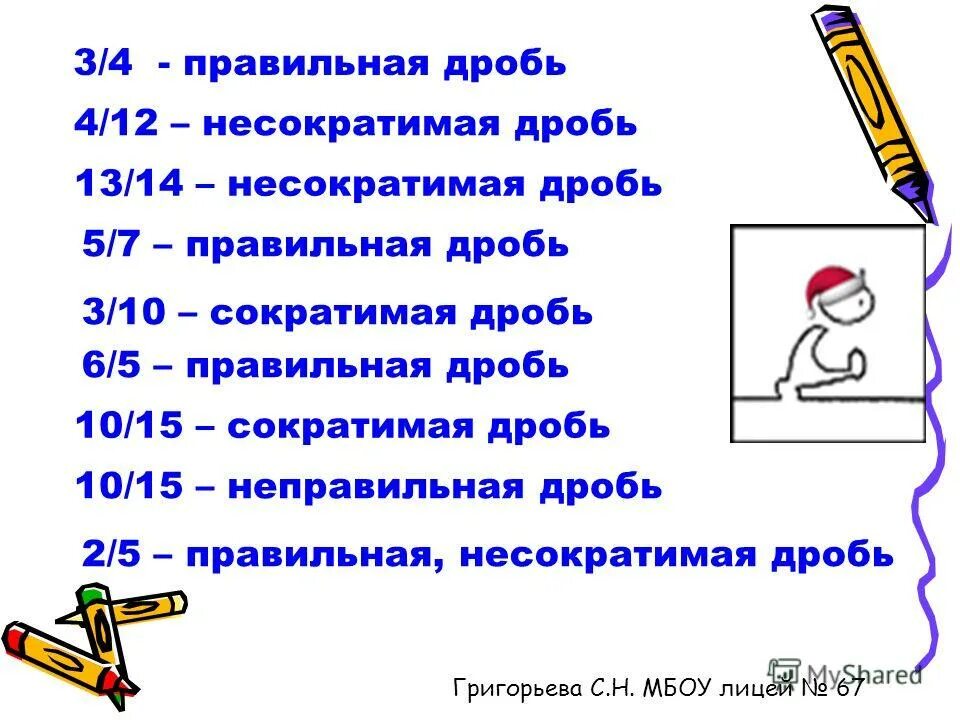 3/4 - правильная дробь

4/12 – несократимая дробь

13/14 – несократимая дробь

5/7 – правильная дробь

3/10 – сократимая дробь

6/5 – правильная дробь

10/15 – сократимая дробь

10/15 – неправильная дробь

2/5 – правильная, несократимая дробь

MyShared

Григорьева С.Н. МБОУ лицей № 67